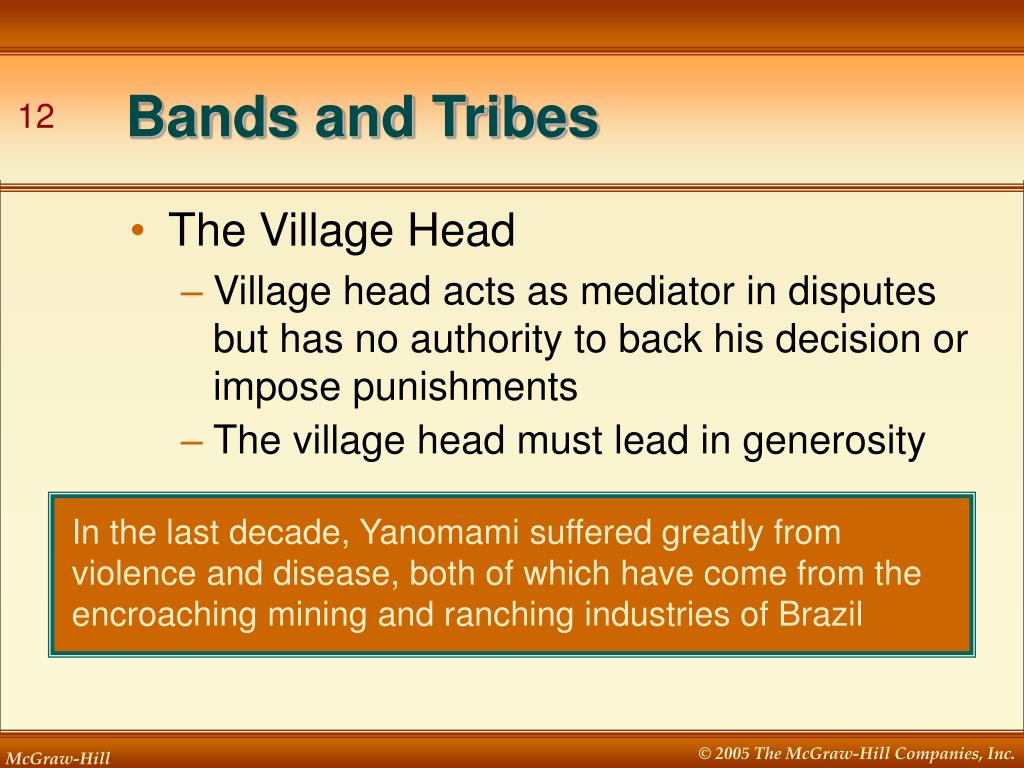 12

Bands and Tribes

• The Village Head
– Village head acts as mediator in disputes but has no authority to back his decision or impose punishments
– The village head must lead in generosity

In the last decade, Yanomami suffered greatly from violence and disease, both of which have come from the encroaching mining and ranching industries of Brazil

McGraw-Hill

© 2005 The McGraw-Hill Companies, Inc.